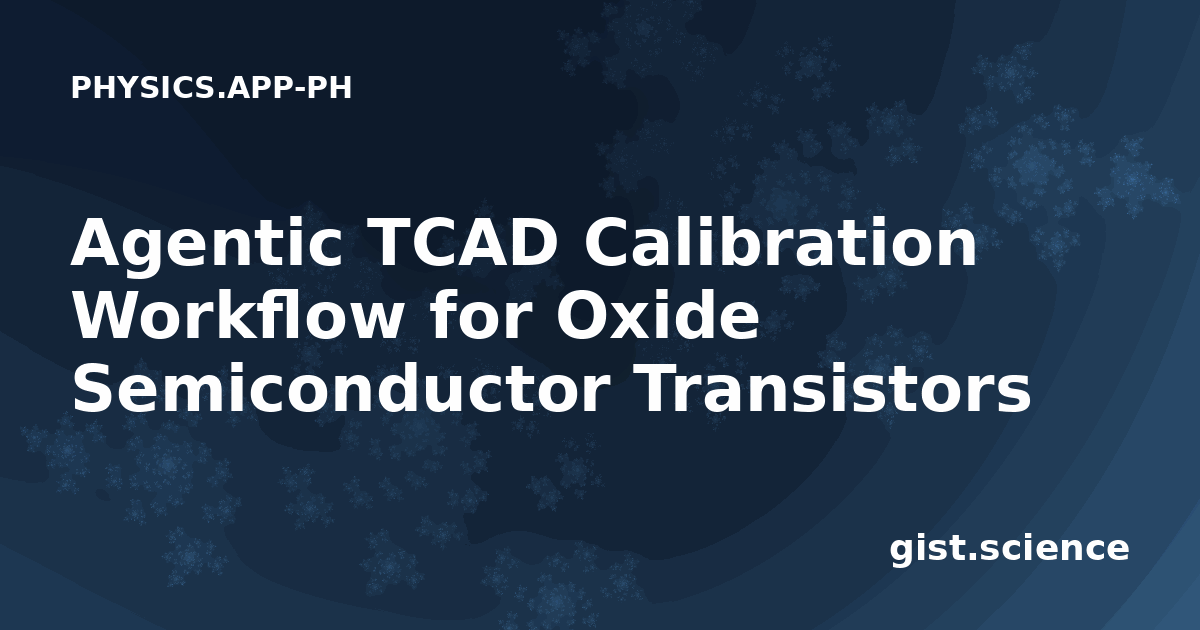 PHYSICS.APP-PH

Agentic TCAD Calibration Workflow for Oxide Semiconductor Transistors

gist.science